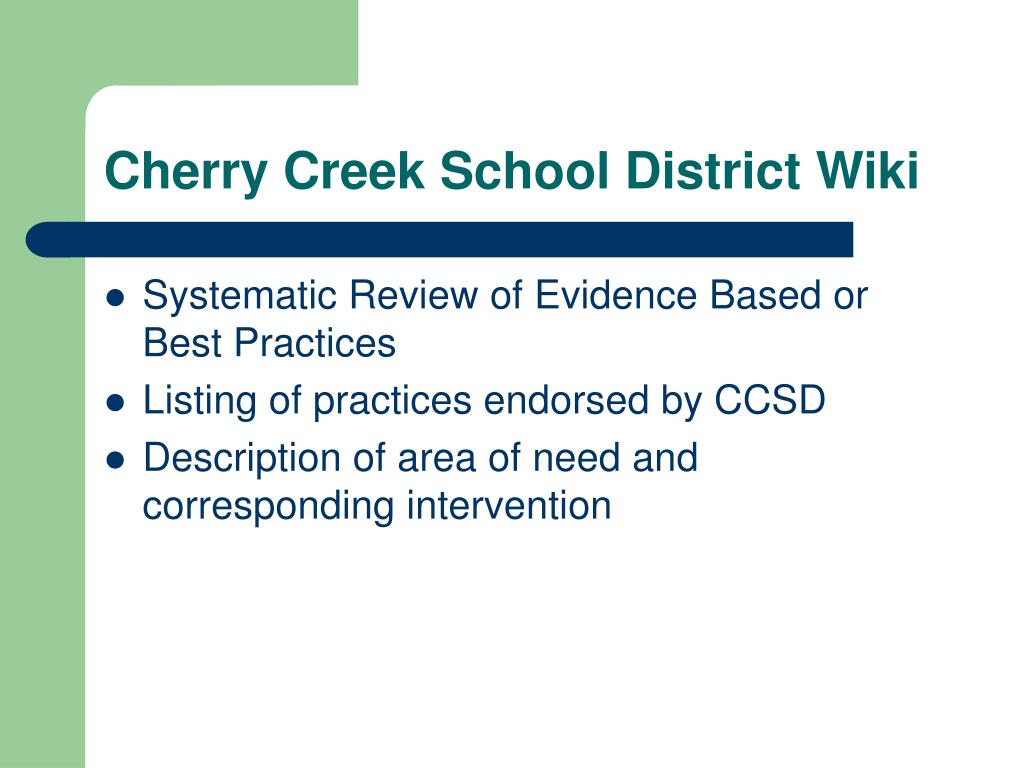 Cherry Creek School District Wiki

- Systematic Review of Evidence Based or Best Practices
- Listing of practices endorsed by CCSD
- Description of area of need and corresponding intervention